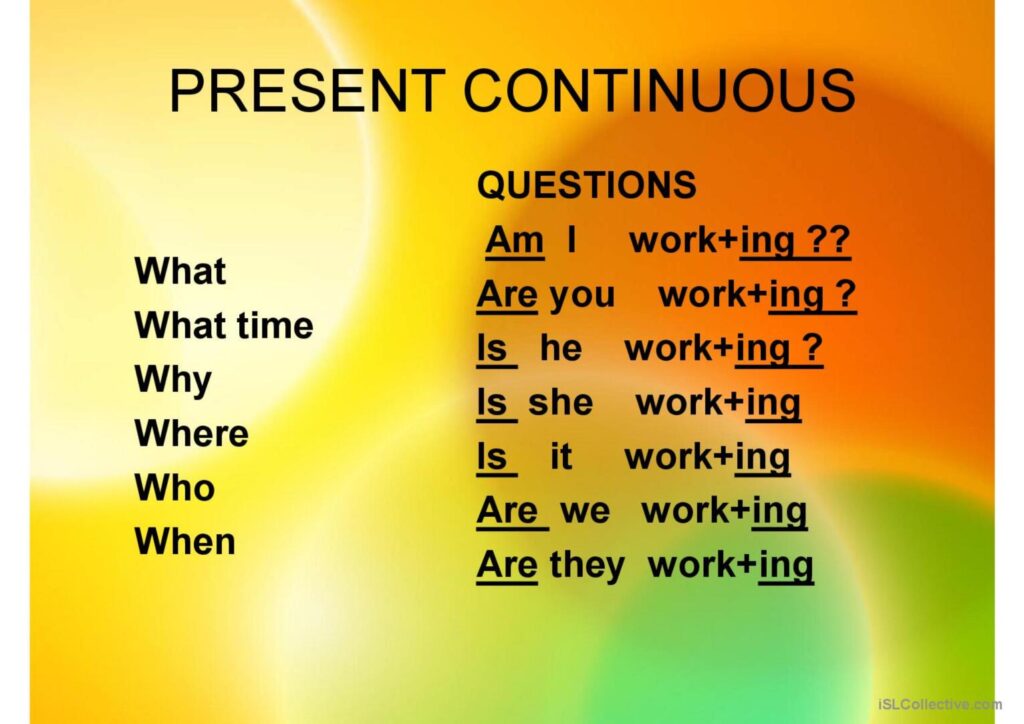 PRESENT CONTINUOUS

What
What time
Why
Where
Who
When

QUESTIONS
Am I work+ing ??
Are you work+ing ?
Is he work+ing ?
Is she work+ing
Is it work+ing
Are we work+ing
Are they work+ing

iSLCollective.com